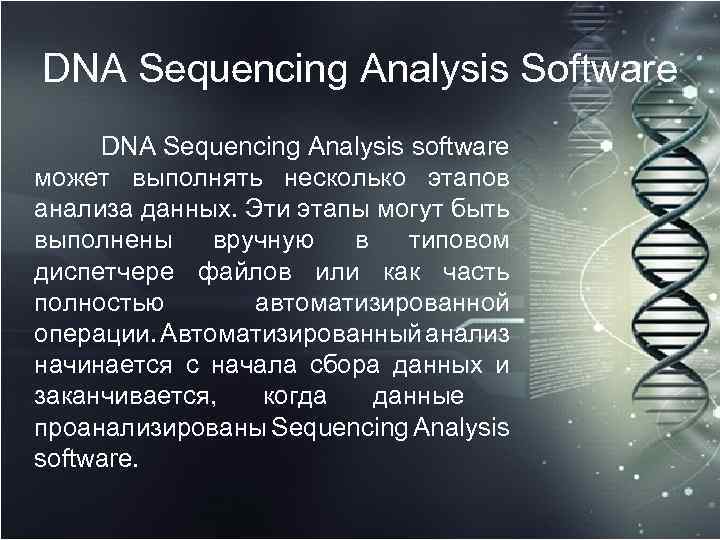 DNA Sequencing Analysis Software

DNA Sequencing Analysis software может выполнять несколько этапов анализа данных. Эти этапы могут быть выполнены вручную в типовом диспетчере файлов или как часть полностью автоматизированной операции. Автоматизированный анализ начинается с начала сбора данных и заканчивается, когда данные проанализированы Sequencing Analysis software.